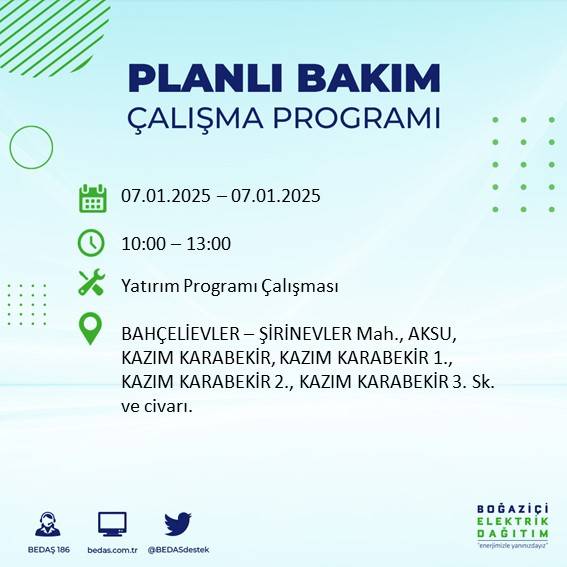 PLANLI BAKIM
ÇALIŞMA PROGRAMI

07.01.2025 – 07.01.2025

10:00 – 13:00

Yatırım Programı Çalışması

BAHÇELİEVLER – ŞİRİNEVLER Mah., AKSU, KAZIM KARABEKİR, KAZIM KARABEKİR 1., KAZIM KARABEKİR 2., KAZIM KARABEKİR 3. Sk. ve civarı.

BEDAŞ 186
bedas.com.tr
@BEDASdestek

BOĞAZİÇİ
ELEKTRİK
DAĞITIM
"enerjimizle yanınızdayız"